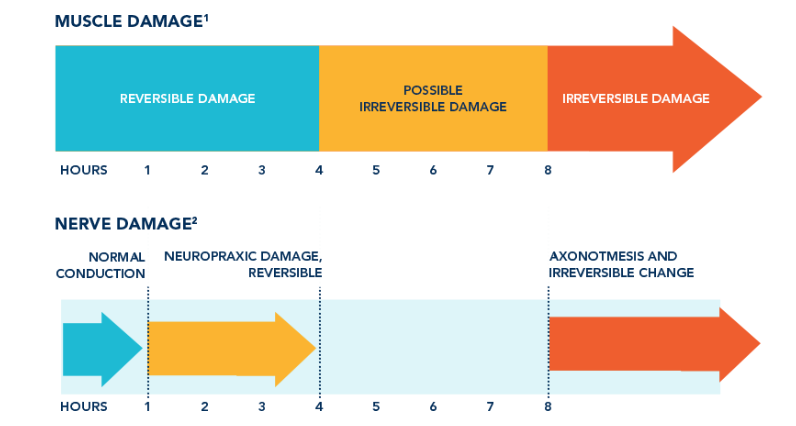 MUSCLE DAMAGE$^1$

REVERSIBLE DAMAGE

POSSIBLE IRREVERSIBLE DAMAGE

IRREVERSIBLE DAMAGE

HOURS 1 2 3 4 5 6 7 8

NERVE DAMAGE$^2$

NORMAL CONDUCTION

NEUROPRAXIC DAMAGE, REVERSIBLE

AXONOTMESIS AND IRREVERSIBLE CHANGE

HOURS 1 2 3 4 5 6 7 8